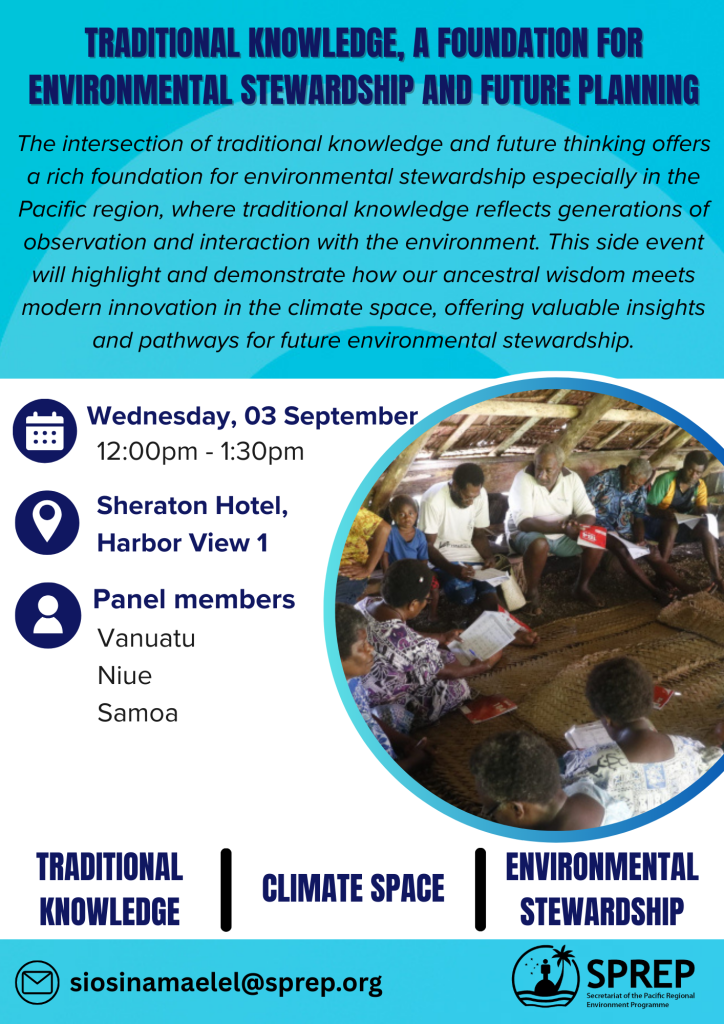 TRADITIONAL KNOWLEDGE, A FOUNDATION FOR ENVIRONMENTAL STEWARDSHIP AND FUTURE PLANNING

The intersection of traditional knowledge and future thinking offers a rich foundation for environmental stewardship especially in the Pacific region, where traditional knowledge reflects generations of observation and interaction with the environment. This side event will highlight and demonstrate how our ancestral wisdom meets modern innovation in the climate space, offering valuable insights and pathways for future environmental stewardship.

Wednesday, 03 September
12:00pm - 1:30pm

Sheraton Hotel, Harbor View 1

Panel members
Vanuatu
Niue
Samoa

TRADITIONAL KNOWLEDGE

CLIMATE SPACE

ENVIRONMENTAL STEWARDSHIP

siosinamaelel@sprep.org

SPREP
Secretariat of the Pacific Regional Environment Programme